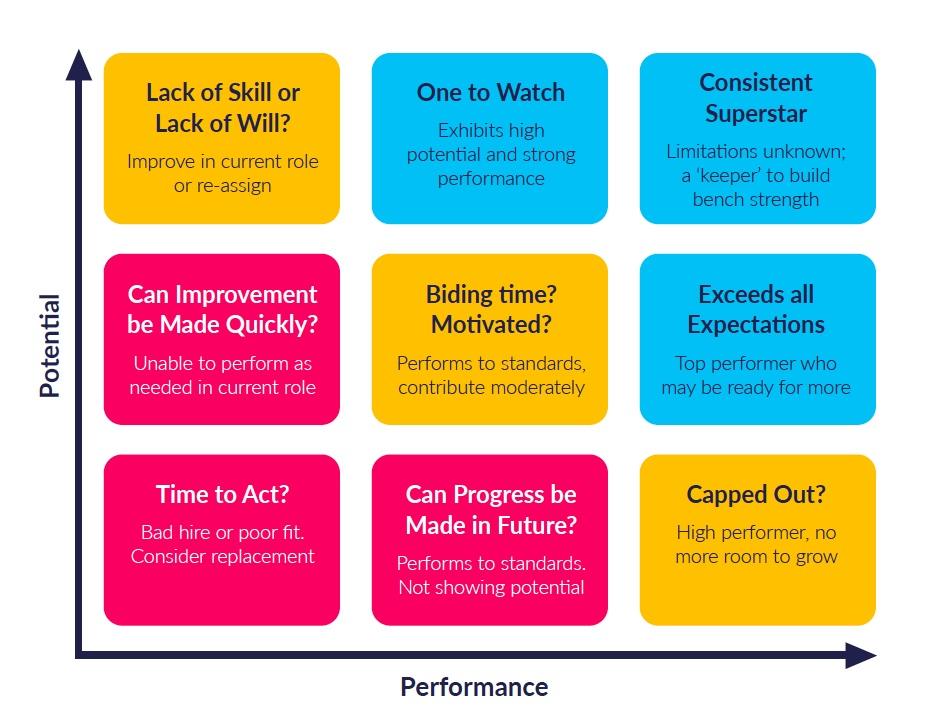 Potential

Lack of Skill or Lack of Will?
Improve in current role or re-assign

One to Watch
Exhibits high potential and strong performance

Consistent Superstar
Limitations unknown; a 'keeper' to build bench strength

Can Improvement be Made Quickly?
Unable to perform as needed in current role

Biding time? Motivated?
Performs to standards, contribute moderately

Exceeds all Expectations
Top performer who may be ready for more

Time to Act?
Bad hire or poor fit. Consider replacement

Can Progress be Made in Future?
Performs to standards. Not showing potential

Capped Out?
High performer, no more room to grow

Performance